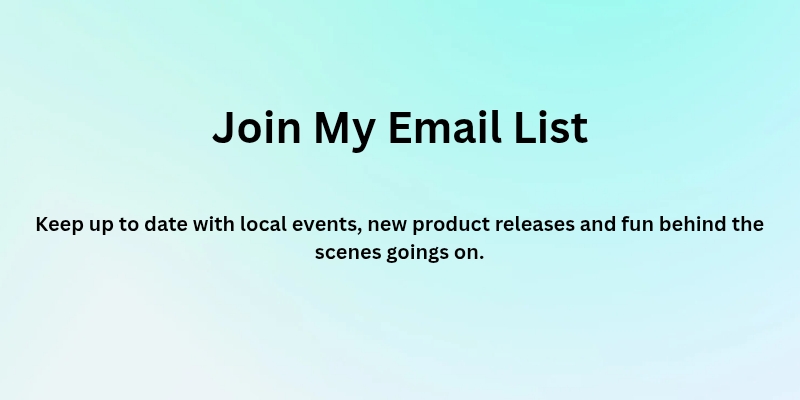 Join My Email List

Keep up to date with local events, new product releases and fun behind the scenes goings on.